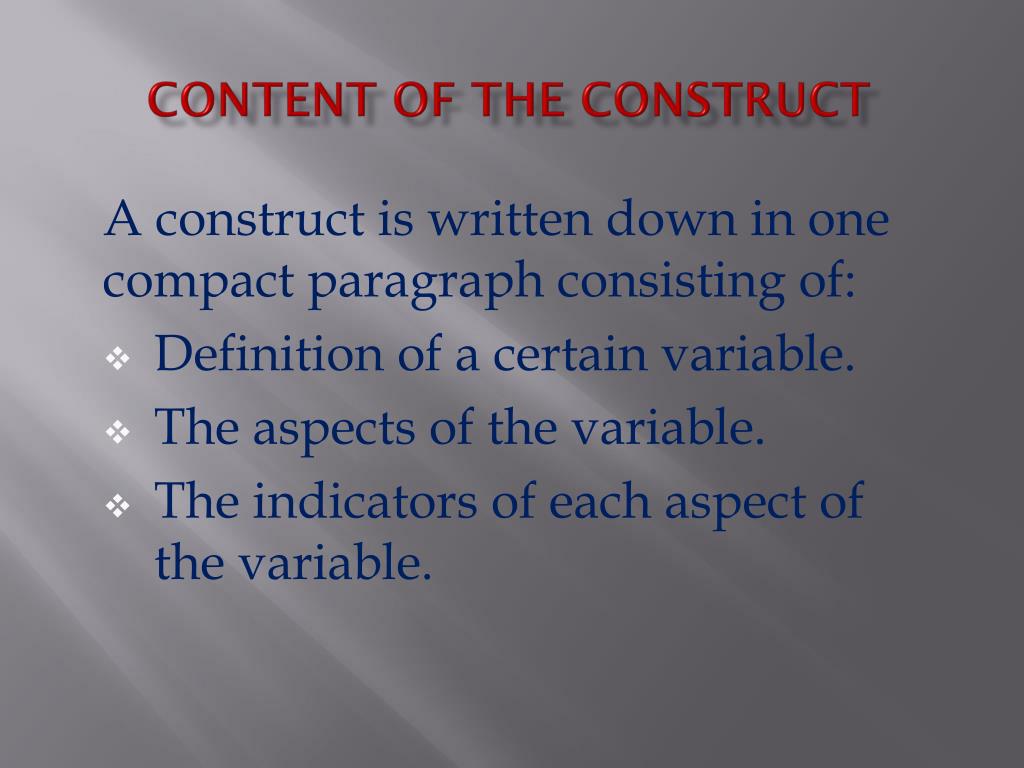 CONTENT OF THE CONSTRUCT

A construct is written down in one compact paragraph consisting of:

❖ Definition of a certain variable.
❖ The aspects of the variable.
❖ The indicators of each aspect of the variable.